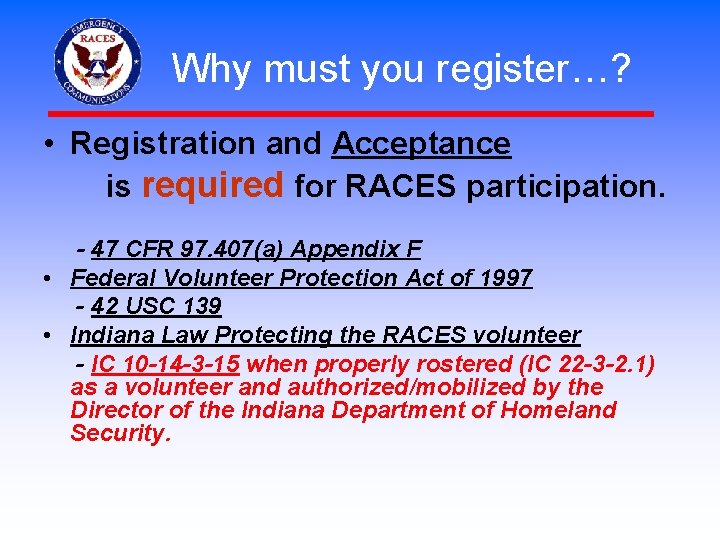 EMERGENCY
RACES
COMMUNICATIONS

Why must you register…?

• Registration and Acceptance is required for RACES participation.

- 47 CFR 97.407(a) Appendix F

• Federal Volunteer Protection Act of 1997

- 42 USC 139

• Indiana Law Protecting the RACES volunteer

- IC 10-14-3-15 when properly rostered (IC 22-3-2.1) as a volunteer and authorized/mobilized by the Director of the Indiana Department of Homeland Security.